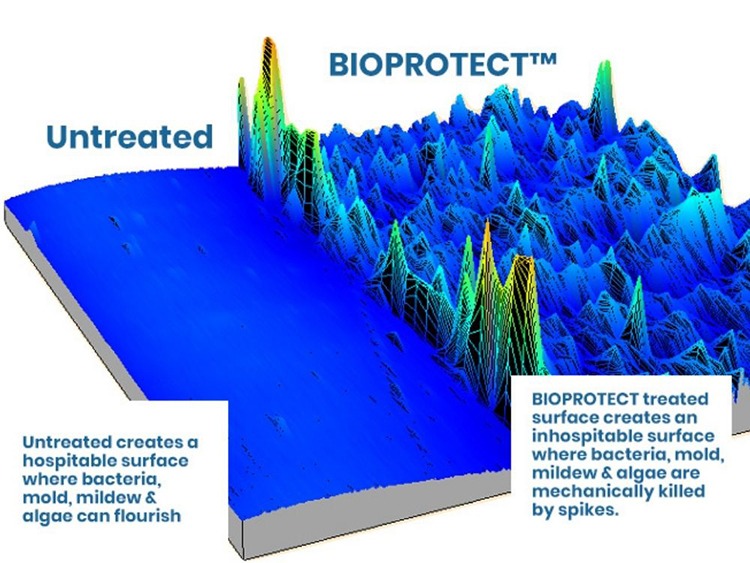 BIOPROTECT™

Untreated

Untreated creates a hospitable surface where bacteria, mold, mildew & algae can flourish

BIOPROTECT treated surface creates an inhospitable surface where bacteria, mold, mildew & algae are mechanically killed by spikes.